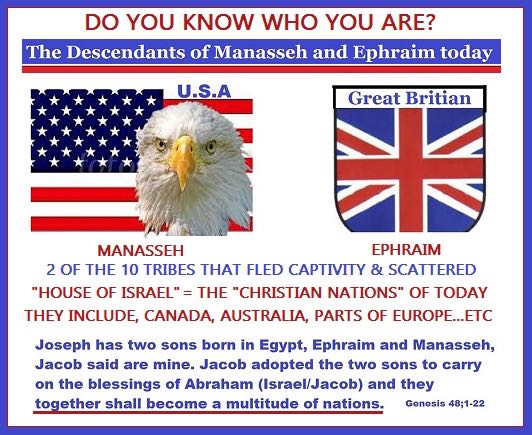 DO YOU KNOW WHO YOU ARE?

The Descendants of Manasseh and Ephraim today

U.S.A

Great Britian

MANASSEH

EPHRAIM

2 OF THE 10 TRIBES THAT FLED CAPTIVITY & SCATTERED

"HOUSE OF ISRAEL" = THE "CHRISTIAN NATIONS" OF TODAY

THEY INCLUDE, CANADA, AUSTRALIA, PARTS OF EUROPE...ETC

Joseph has two sons born in Egypt, Ephraim and Manasseh, Jacob said are mine. Jacob adopted the two sons to carry on the blessings of Abraham (Israel/Jacob) and they together shall become a multitude of nations.

Genesis 48;1-22